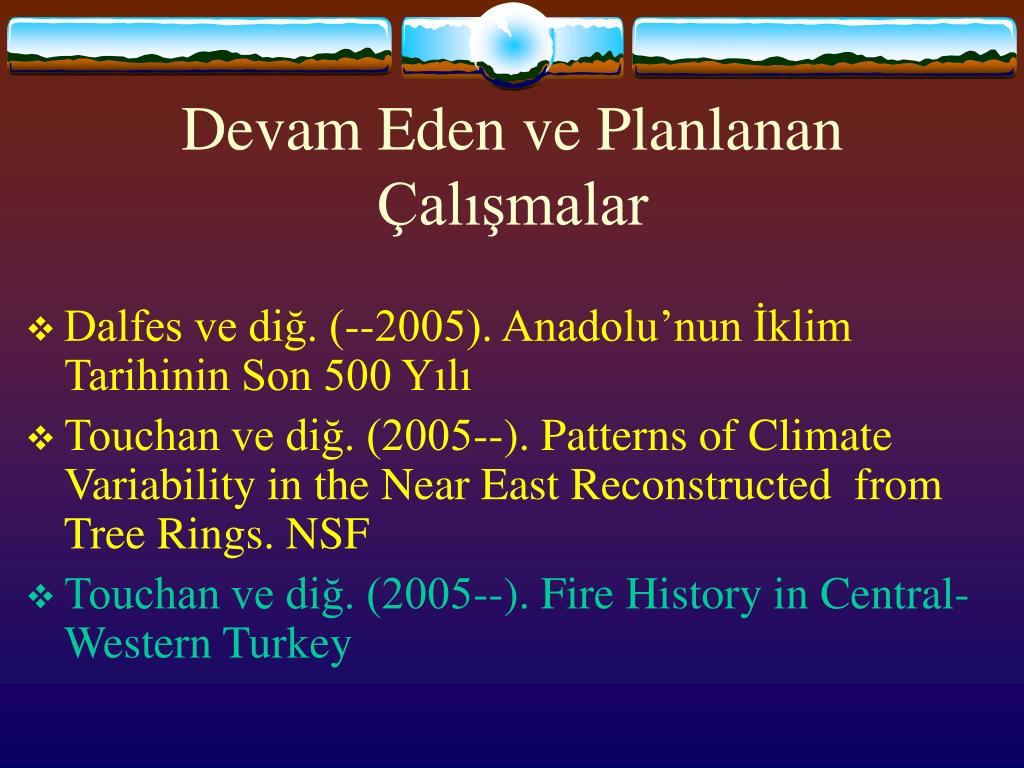 Devam Eden ve Planlanan Çalışmalar

❖ Dalfes ve diğ. (--2005). Anadolu’nun İklim Tarihinin Son 500 Yılı

❖ Touchan ve diğ. (2005--). Patterns of Climate Variability in the Near East Reconstructed from Tree Rings. NSF

❖ Touchan ve diğ. (2005--). Fire History in Central-Western Turkey